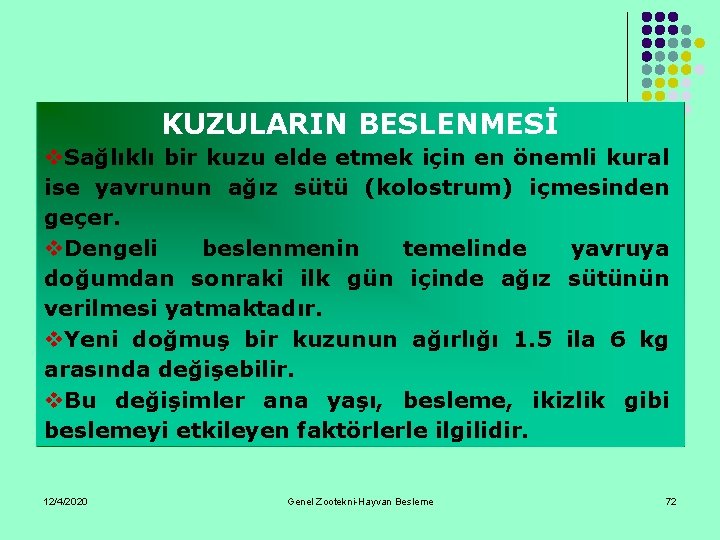 KUZULARIN BESLENMESİ

❖Sağlıklı bir kuzu elde etmek için en önemli kural ise yavrunun ağız sütü (kolostrum) içmesinden geçer.

❖Dengeli beslenmenin temelinde yavruya doğumdan sonraki ilk gün içinde ağız sütünün verilmesi yatmaktadır.

❖Yeni doğmuş bir kuzunun ağırlığı 1.5 ila 6 kg arasında değişebilir.

❖Bu değişimler ana yaşı, besleme, ikizlik gibi beslemeyi etkileyen faktörlerle ilgilidir.

12/4/2020

Genel Zootekni-Hayvan Besleme

72